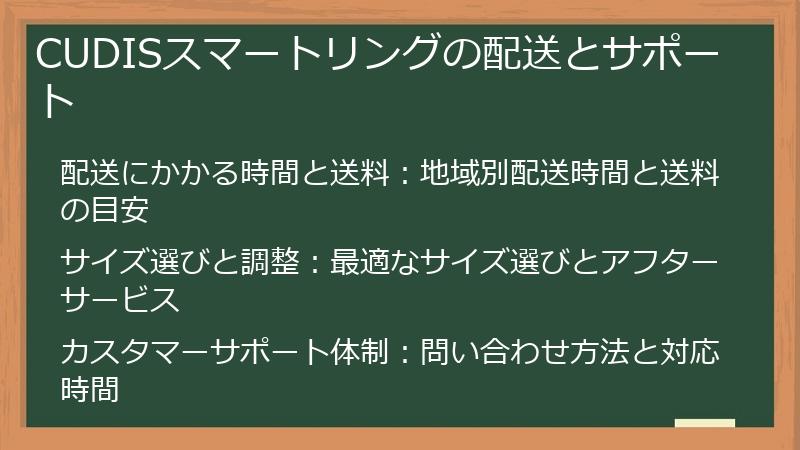 CUDISスマートリングの配送とサポート

配送にかかる時間と送料：地域別配送時間と送料の目安

サイズ選びと調整：最適なサイズ選びとアフターサービス

カスタマーサポート体制：問い合わせ方法と対応時間